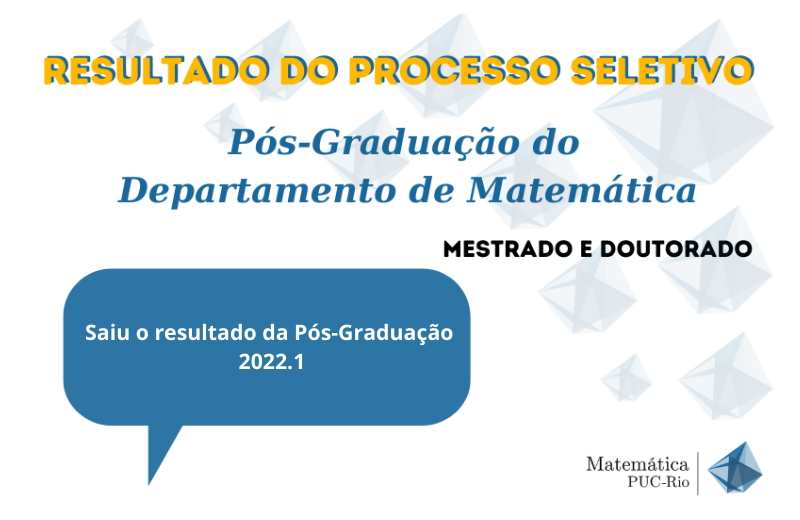 RESULTADO DO PROCESSO SELETIVO

Pós-Graduação do
Departamento de Matemática

MESTRADO E DOUTORADO

Saiu o resultado da Pós-Graduação 2022.1

Matemática
PUC-Rio